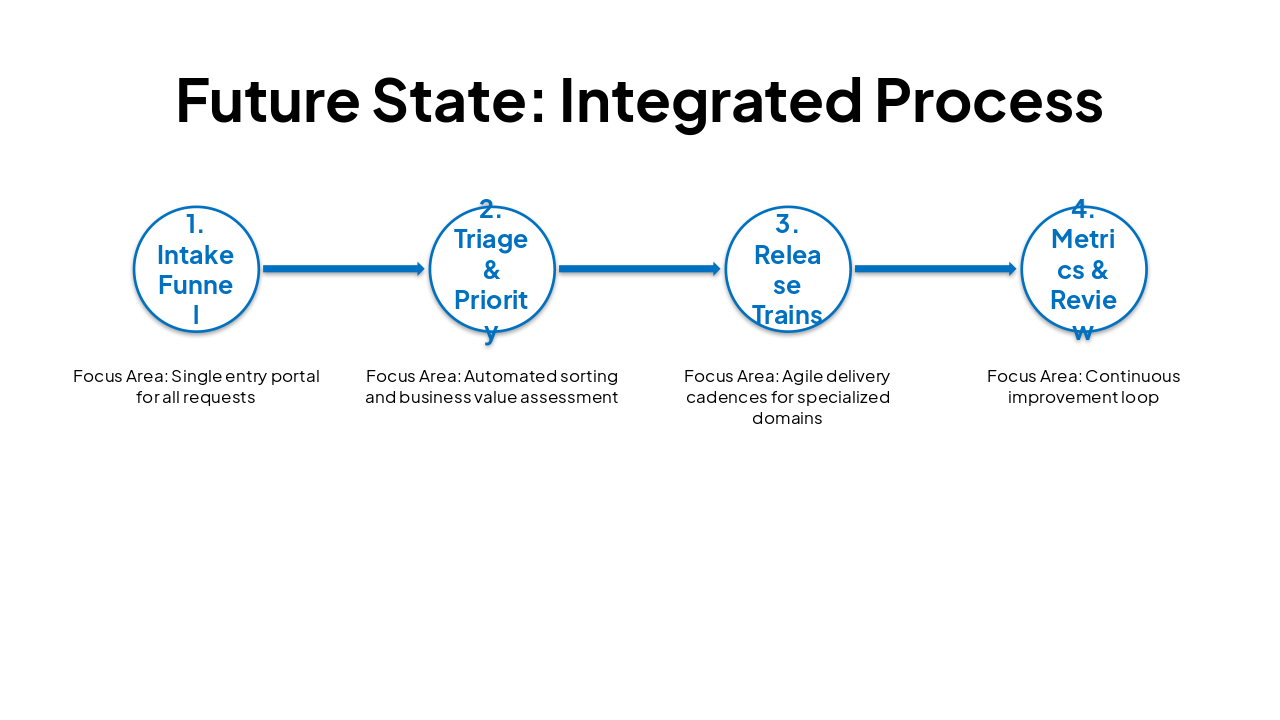 Future State: Integrated Process

1. Intake Funnel

2. Triage & Priority

3. Release Trains

4. Metrics & Review

Focus Area: Single entry portal for all requests

Focus Area: Automated sorting and business value assessment

Focus Area: Agile delivery cadences for specialized domains

Focus Area: Continuous improvement loop